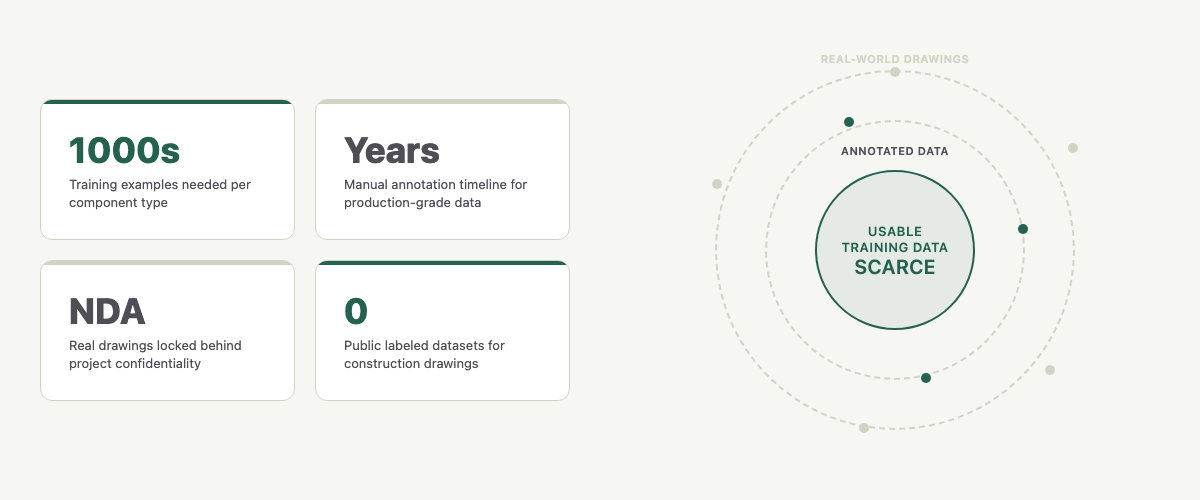 1000s
Training examples needed per component type

Years
Manual annotation timeline for production-grade data

NDA
Real drawings locked behind project confidentiality

0
Public labeled datasets for construction drawings

REAL-WORLD DRAWINGS

ANNOTATED DATA

USABLE
TRAINING DATA
SCARCE